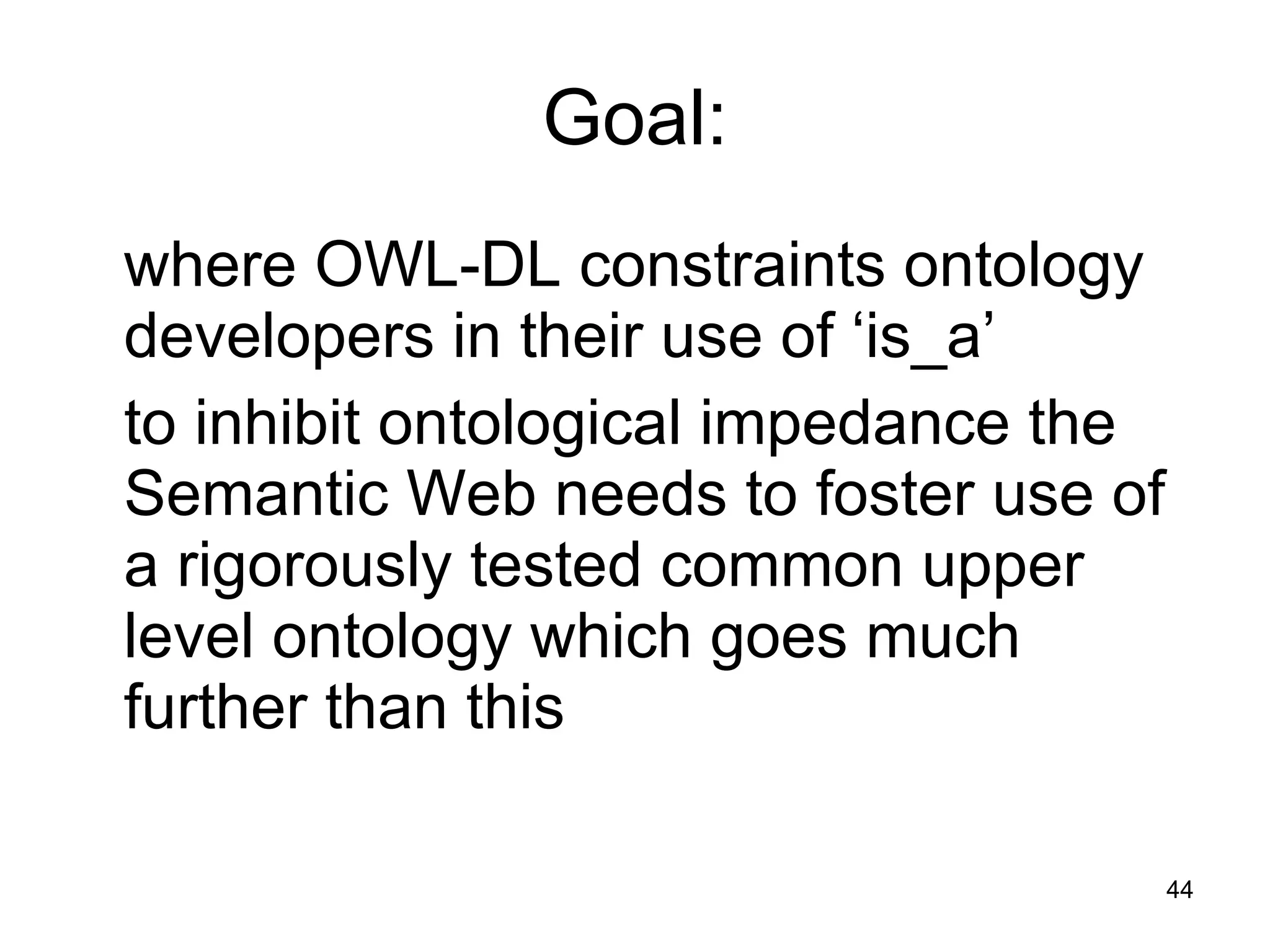 Goal:

where OWL-DL constraints ontology developers in their use of ‘is_a’

to inhibit ontological impedance the Semantic Web needs to foster use of a rigorously tested common upper level ontology which goes much further than this

44